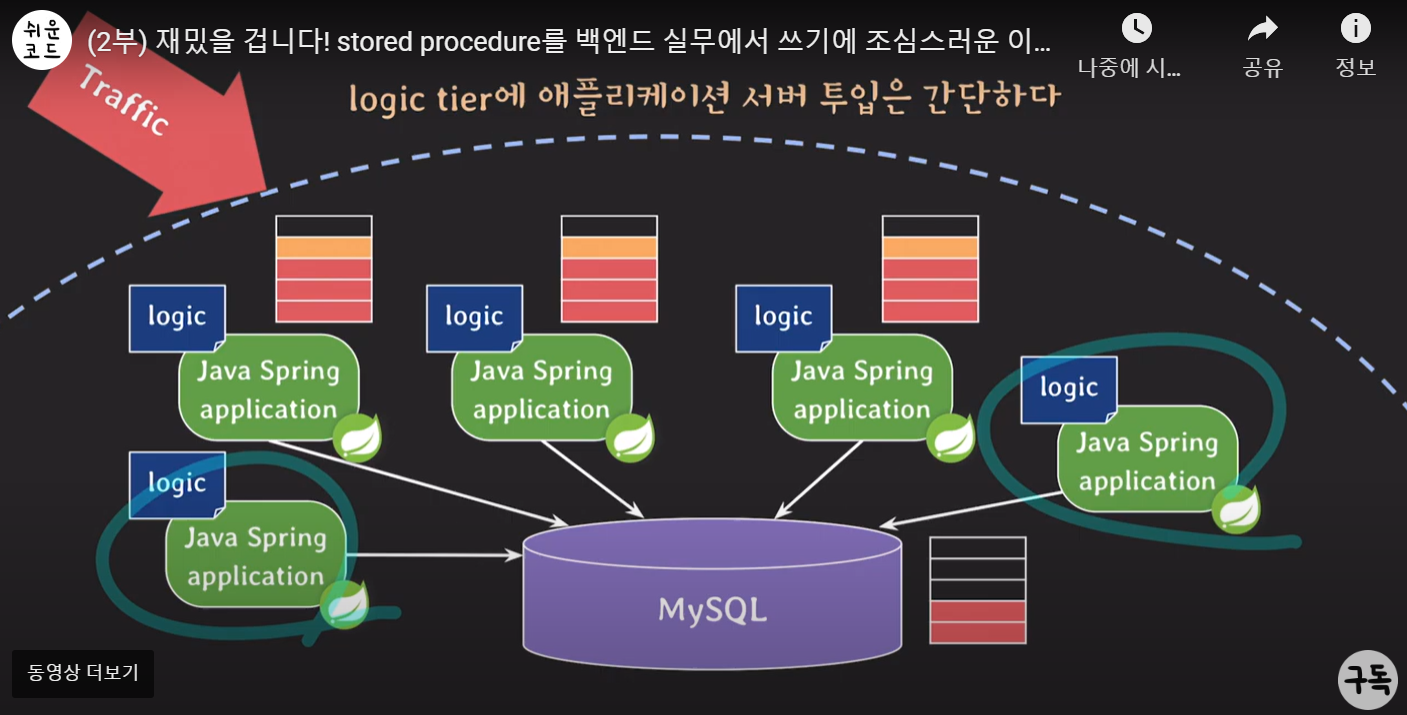 쉬운 코드

(2부) 재밌을 겁니다! stored procedure를 백엔드 실무에서 쓰기에 조심스러운 이...

나중에 시...

공유

정보

Traffic

logic tier에 애플리케이션 서버 투입은 간단하다

logic

Java Spring application

logic

Java Spring application

logic

Java Spring application

logic

Java Spring application

logic

Java Spring application

MySQL

동영상 더보기

구독